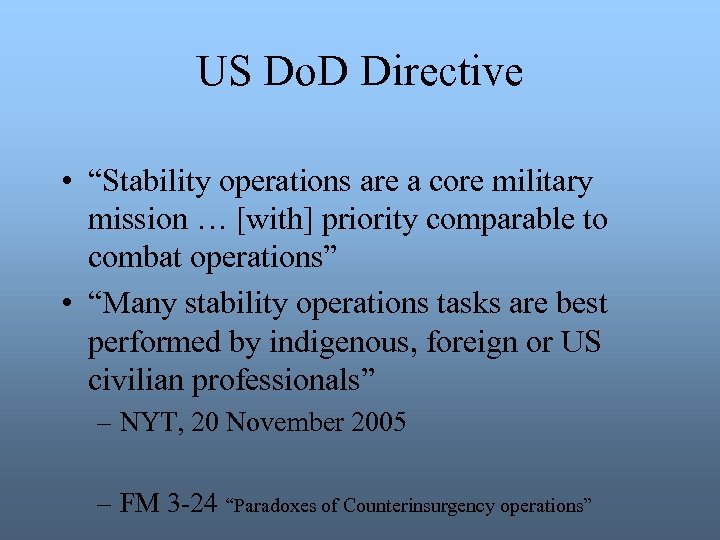 US DoD Directive

• “Stability operations are a core military mission … [with] priority comparable to combat operations”
• “Many stability operations tasks are best performed by indigenous, foreign or US civilian professionals”
– NYT, 20 November 2005

– FM 3-24 “Paradoxes of Counterinsurgency operations”